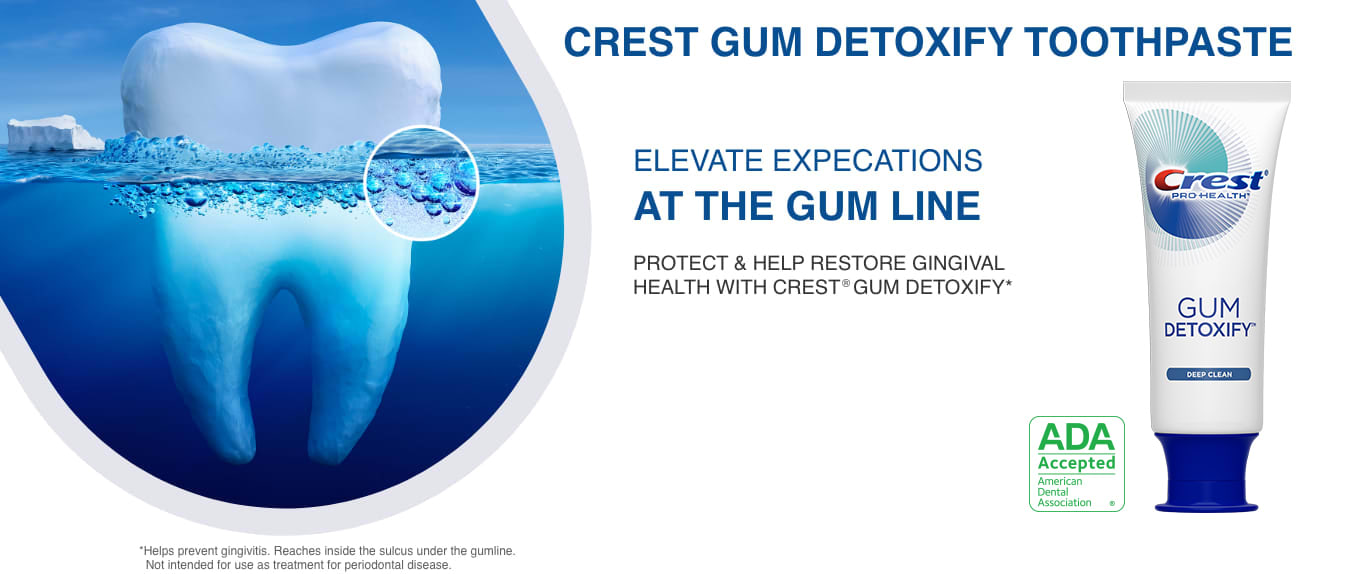 CREST GUM DETOXIFY TOOTHPASTE

ELEVATE EXPECATIONS
AT THE GUM LINE

PROTECT & HELP RESTORE GINGIVAL HEALTH WITH CREST® GUM DETOXIFY*

Crest
PRO-HEALTH
GUM
DETOXIFY
DEEP CLEAN

ADA
Accepted
American Dental Association ®

*Helps prevent gingivitis. Reaches inside the sulcus under the gumline. Not intended for use as treatment for periodontal disease.